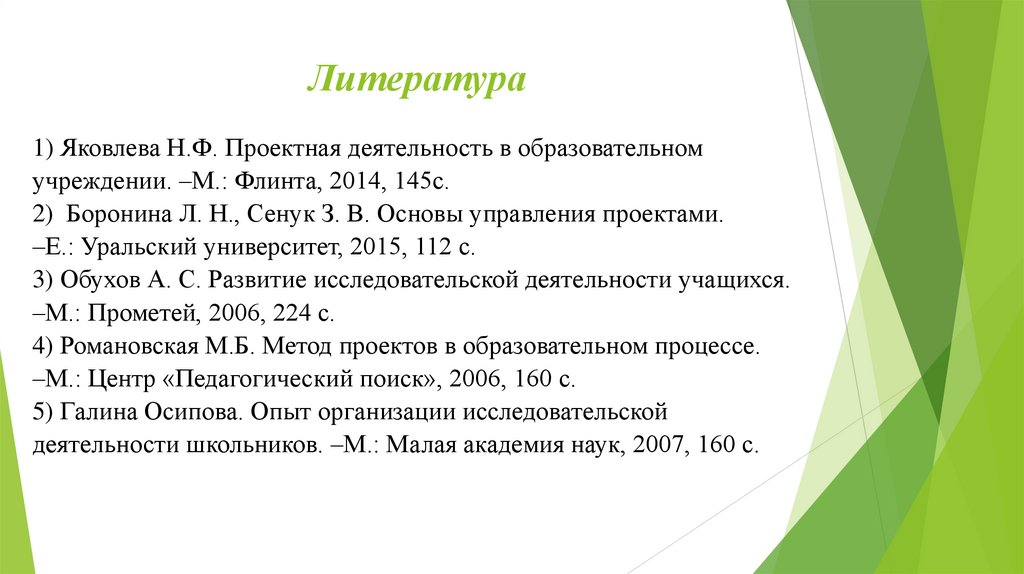 Литература

1) Яковлева Н.Ф. Проектная деятельность в образовательном учреждении. –М.: Флинта, 2014, 145с.
2) Боронина Л. Н., Сенук З. В. Основы управления проектами. –Е.: Уральский университет, 2015, 112 с.
3) Обухов А. С. Развитие исследовательской деятельности учащихся. –М.: Прометей, 2006, 224 с.
4) Романовская М.Б. Метод проектов в образовательном процессе. –М.: Центр «Педагогический поиск», 2006, 160 с.
5) Галина Осипова. Опыт организации исследовательской деятельности школьников. –М.: Малая академия наук, 2007, 160 с.